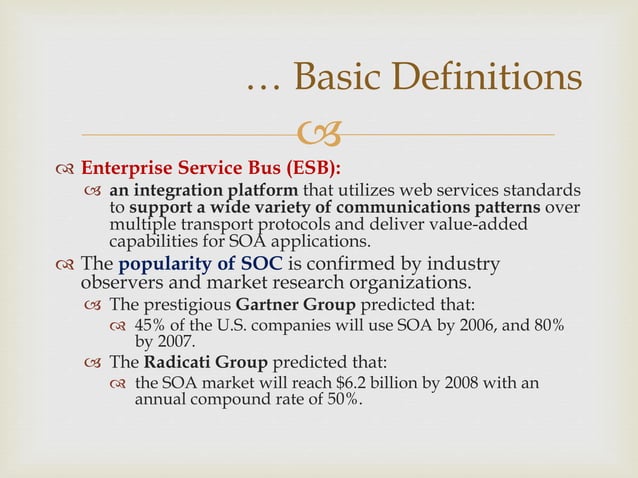 … Basic Definitions

Enterprise Service Bus (ESB):

an integration platform that utilizes web services standards to support a wide variety of communications patterns over multiple transport protocols and deliver value-added capabilities for SOA applications.

The popularity of SOC is confirmed by industry observers and market research organizations.

The prestigious Gartner Group predicted that:

45% of the U.S. companies will use SOA by 2006, and 80% by 2007.

The Radicati Group predicted that:

the SOA market will reach \$6.2 billion by 2008 with an annual compound rate of 50%.